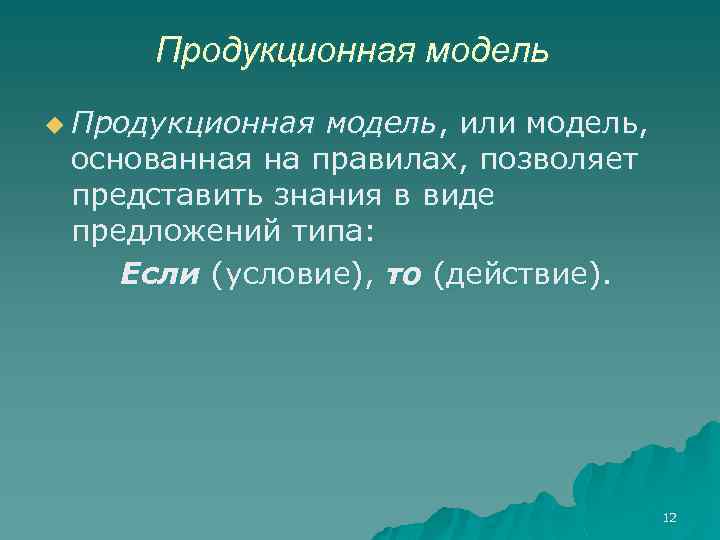 Продукционная модель

Продукционная модель, или модель, основанная на правилах, позволяет представить знания в виде предложений типа:

Если (условие), то (действие).

12